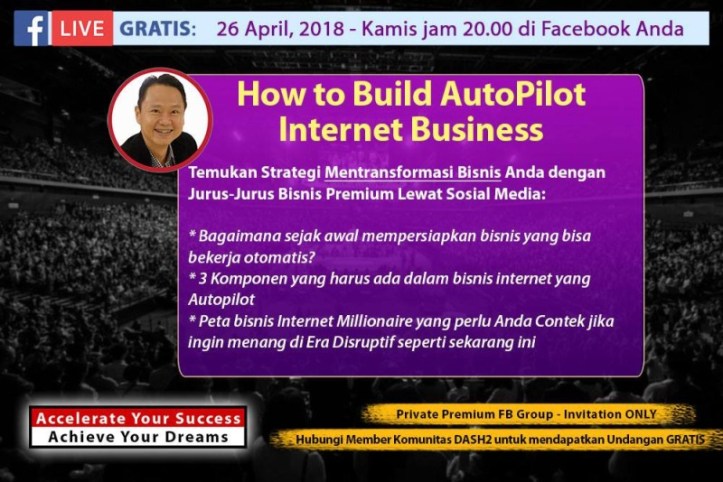 f LIVE GRATIS: 26 April, 2018 - Kamis jam 20.00 di Facebook Anda

How to Build AutoPilot Internet Business

Temukan Strategi Mentransformasi Bisnis Anda dengan Jurus-Jurus Bisnis Premium Lewat Sosial Media:

* Bagaimana sejak awal mempersiapkan bisnis yang bisa bekerja otomatis?
* 3 Komponen yang harus ada dalam bisnis internet yang Autopilot
* Peta bisnis Internet Millionaire yang perlu Anda Contek jika ingin menang di Era Disruptif seperti sekarang ini

Accelerate Your Success
Achieve Your Dreams

Private Premium FB Group - Invitation ONLY
Hubungi Member Komunitas DASH2 untuk mendapatkan Undangan GRATIS